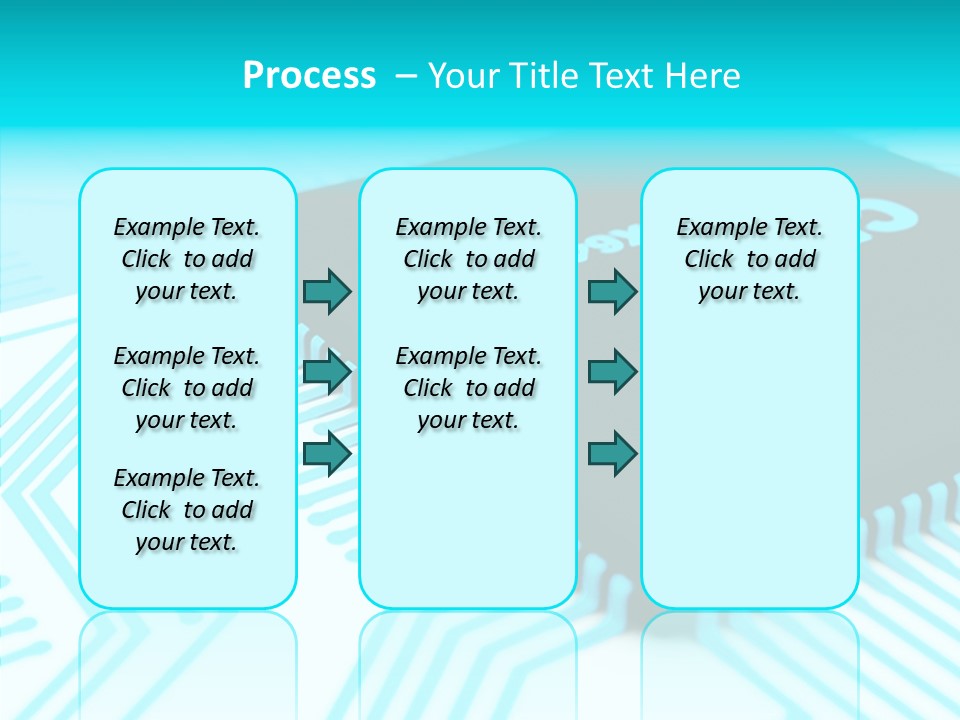 Process – Your Title Text Here

Example Text. Click to add your text.

Example Text. Click to add your text.

Example Text. Click to add your text.

Example Text. Click to add your text.

Example Text. Click to add your text.

Example Text. Click to add your text.